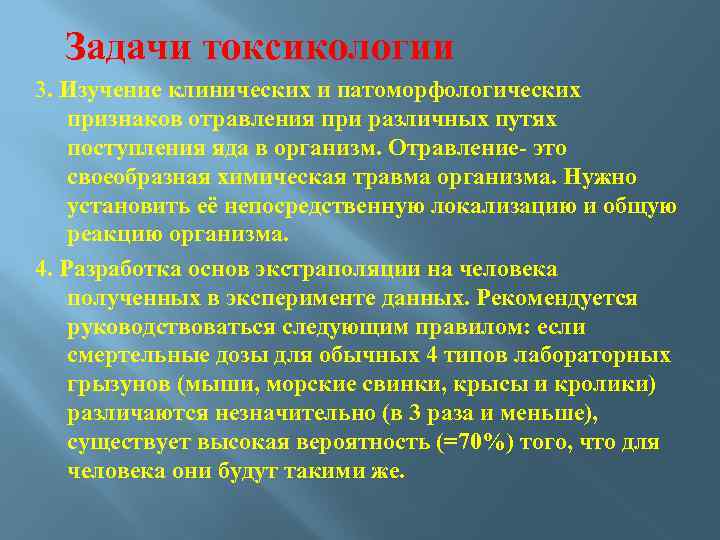 Задачи токсикологии

3. Изучение клинических и патоморфологических признаков отравления при различных путях поступления яда в организм. Отравление- это своеобразная химическая травма организма. Нужно установить её непосредственную локализацию и общую реакцию организма.

4. Разработка основ экстраполяции на человека полученных в эксперименте данных. Рекомендуется руководствоваться следующим правилом: если смертельные дозы для обычных 4 типов лабораторных грызунов (мыши, морские свинки, крысы и кролики) различаются незначительно (в 3 раза и меньше), существует высокая вероятность (=70%) того, что для человека они будут такими же.